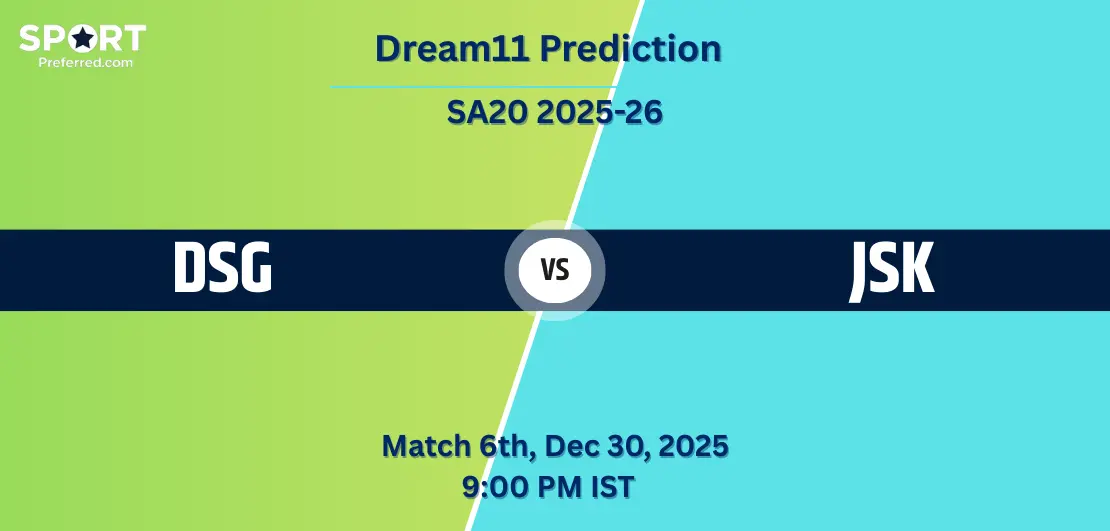 SPORT
Preferred.com

Dream11 Prediction

SA20 2025-26

DSG

VS

JSK

Match 6th, Dec 30, 2025
9:00 PM IST